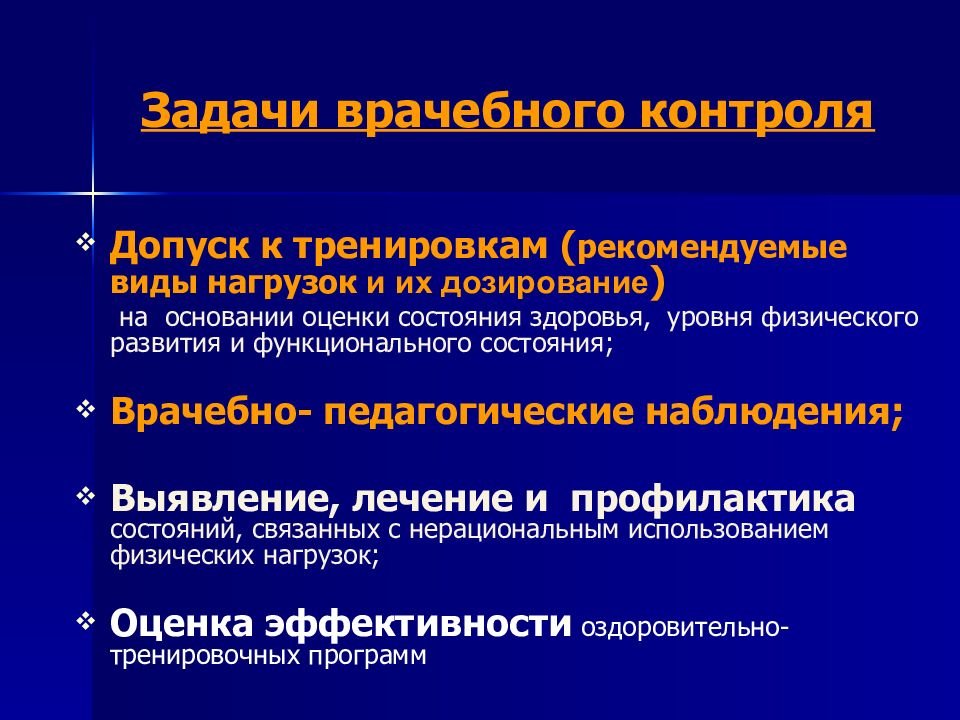 Задачи врачебного контроля

❖ Допуск к тренировкам (рекомендуемые виды нагрузок и их дозирование) на основании оценки состояния здоровья, уровня физического развития и функционального состояния;

❖ Врачебно- педагогические наблюдения;

❖ Выявление, лечение и профилактика состояний, связанных с нерациональным использованием физических нагрузок;

❖ Оценка эффективности оздоровительно-тренировочных программ